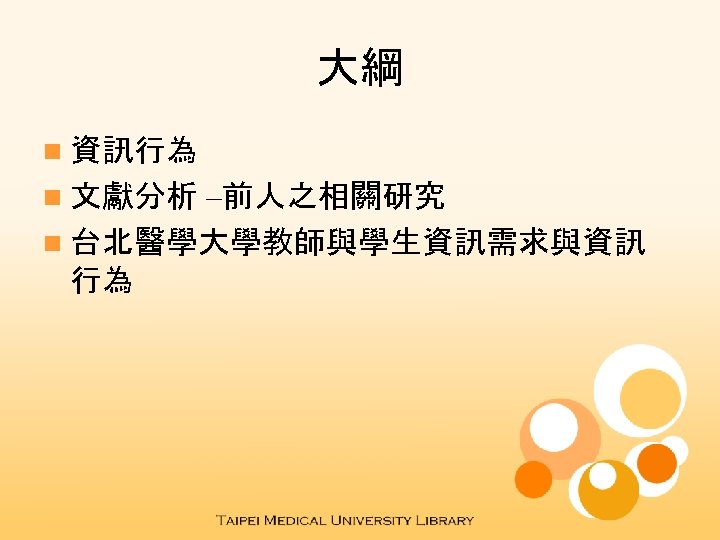 大綱

資訊行為

文獻分析 –前人之相關研究

台北醫學大學教師與學生資訊需求與資訊行為

TAIPEI MEDICAL UNIVERSITY LIBRARY